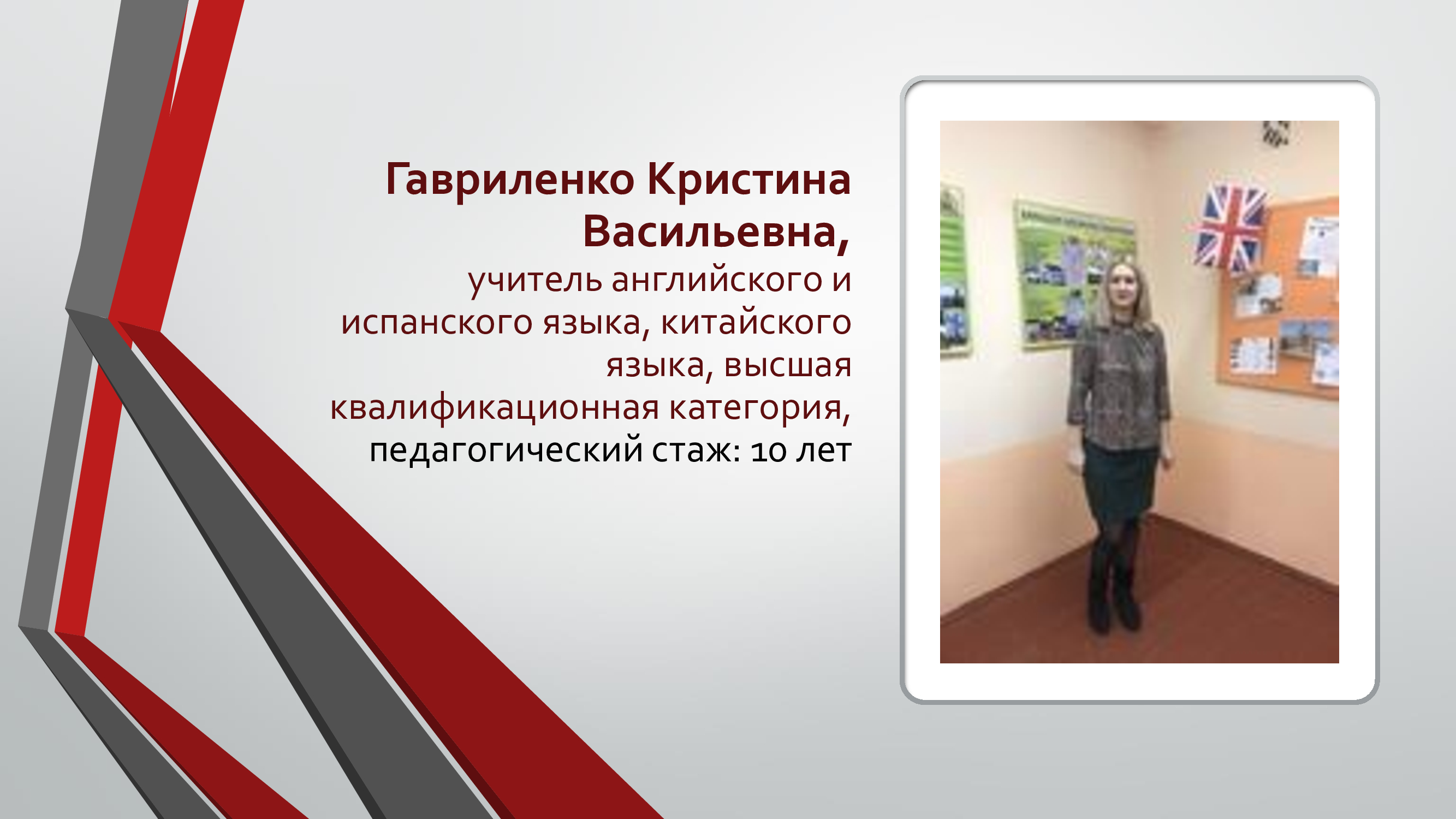 Гавриленко Кристина Васильевна,
учитель английского и испанского языка, китайского языка, высшая квалификационная категория, педагогический стаж: 10 лет